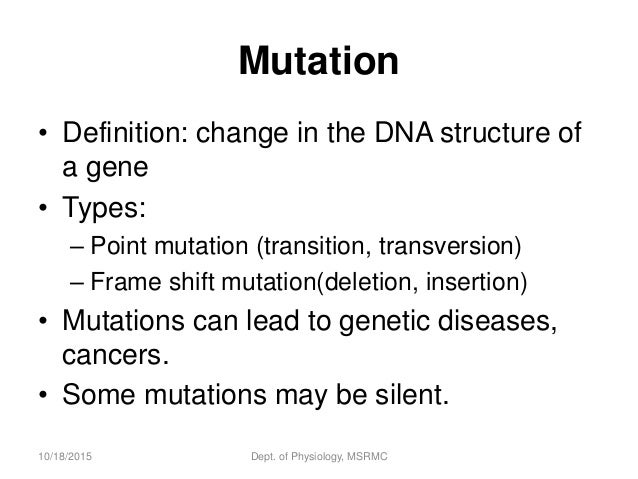 Mutation

• Definition: change in the DNA structure of a gene
• Types:
– Point mutation (transition, transversion)
– Frame shift mutation(deletion, insertion)
• Mutations can lead to genetic diseases, cancers.
• Some mutations may be silent.

10/18/2015 Dept. of Physiology, MSRMC